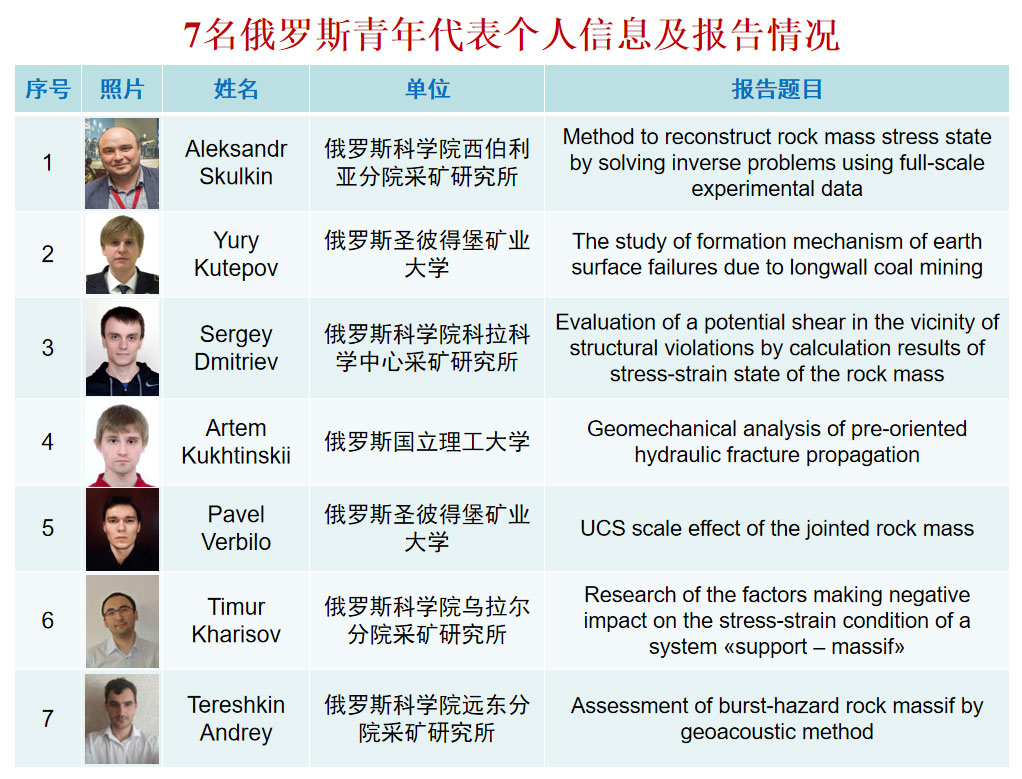 7名俄罗斯青年代表个人信息及报告情况

| 序号 | 照片 | 姓名 | 单位 | 报告题目 |
|---|---|---|---|---|
| 1 | | Aleksandr Skulkin | 俄罗斯科学院西伯利亚分院采矿研究所 | Method to reconstruct rock mass stress state by solving inverse problems using full-scale experimental data |
| 2 | | Yury Kutepov | 俄罗斯圣彼得堡矿业大学 | The study of formation mechanism of earth surface failures due to longwall coal mining |
| 3 | | Sergey Dmitriev | 俄罗斯科学院科拉科学中心采矿研究所 | Evaluation of a potential shear in the vicinity of structural violations by calculation results of stress-strain state of the rock mass |
| 4 | | Artem Kukhtinskii | 俄罗斯国立理工大学 | Geomechanical analysis of pre-oriented hydraulic fracture propagation |
| 5 | | Pavel Verbilo | 俄罗斯圣彼得堡矿业大学 | UCS scale effect of the jointed rock mass |
| 6 | | Timur Kharisov | 俄罗斯科学院乌拉尔分院采矿研究所 | Research of the factors making negative impact on the stress-strain condition of a system «support – massif» |
| 7 | | Tereshkin Andrey | 俄罗斯科学院远东分院采矿研究所 | Assessment of burst-hazard rock massif by geoacoustic method |